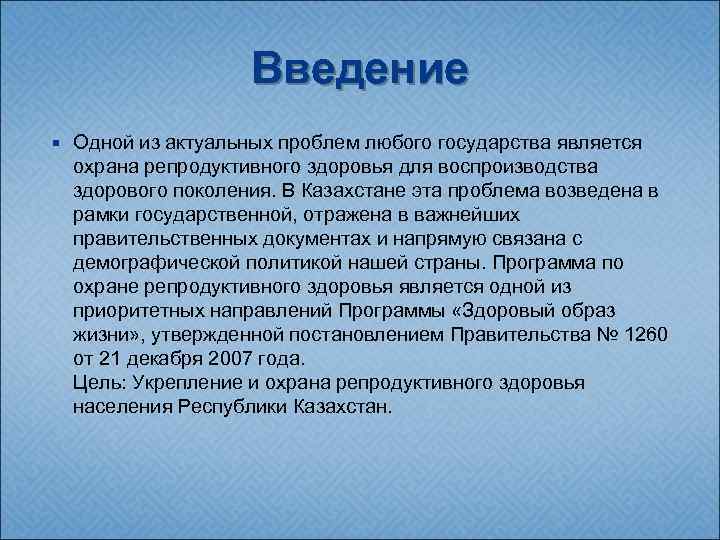 Введение

Одной из актуальных проблем любого государства является охрана репродуктивного здоровья для воспроизводства здорового поколения. В Казахстане эта проблема возведена в рамки государственной, отражена в важнейших правительственных документах и напрямую связана с демографической политикой нашей страны. Программа по охране репродуктивного здоровья является одной из приоритетных направлений Программы «Здоровый образ жизни», утвержденной постановлением Правительства № 1260 от 21 декабря 2007 года.
Цель: Укрепление и охрана репродуктивного здоровья населения Республики Казахстан.